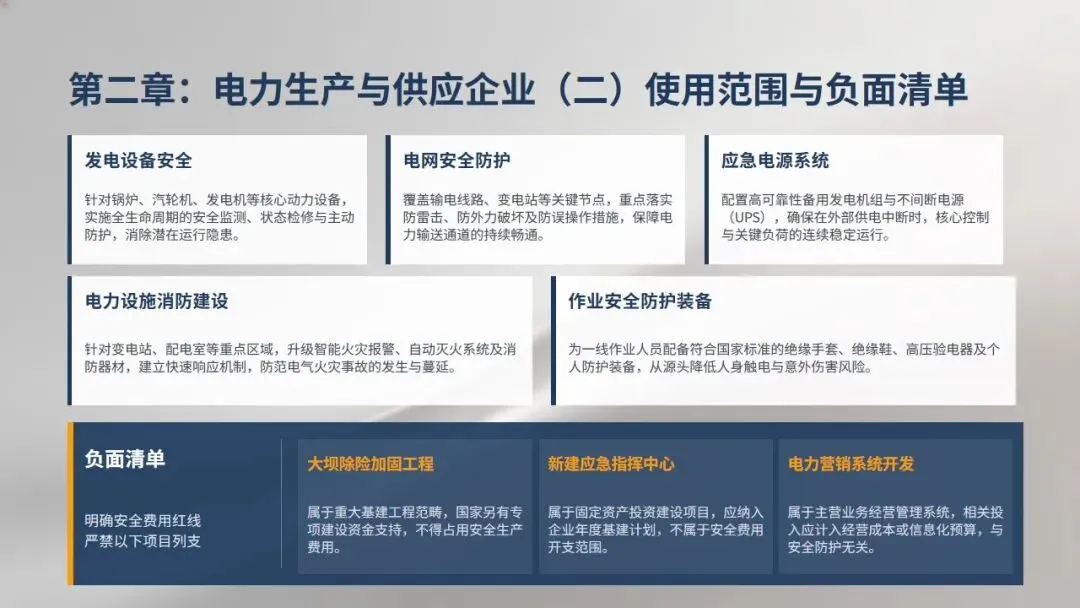 第二章：电力生产与供应企业（二）使用范围与负面清单

发电设备安全

针对锅炉、汽轮机、发电机等核心动力设备，实施全生命周期的安全监测、状态检修与主动防护，消除潜在运行隐患。

电网安全防护

覆盖输电线路、变电站等关键节点，重点落实防雷击、防外力破坏及防误操作措施，保障电力输送通道的持续畅通。

应急电源系统

配置高可靠性备用发电机组与不间断电源（UPS），确保在外部供电中断时，核心控制与关键负荷的连续稳定运行。

电力设施消防建设

针对变电站、配电室等重点区域，升级智能火灾报警、自动灭火系统及消防器材，建立快速响应机制，防范电气火灾事故的发生与蔓延。

作业安全防护装备

为一线作业人员配备符合国家标准的绝缘手套、绝缘鞋、高压验电器及个人防护装备，从源头降低人身触电与意外伤害风险。

负面清单

明确安全费用红线
严禁以下项目列支

大坝除险加固工程

属于重大基建工程范畴，国家另有专项建设资金支持，不得占用安全生产费用。

新建应急指挥中心

属于固定资产投资建设项目，应纳入企业年度基建计划，不属于安全费用开支范围。

电力营销系统开发

属于主营业务经营管理系统，相关投入应计入经营成本或信息化预算，与安全防护无关。